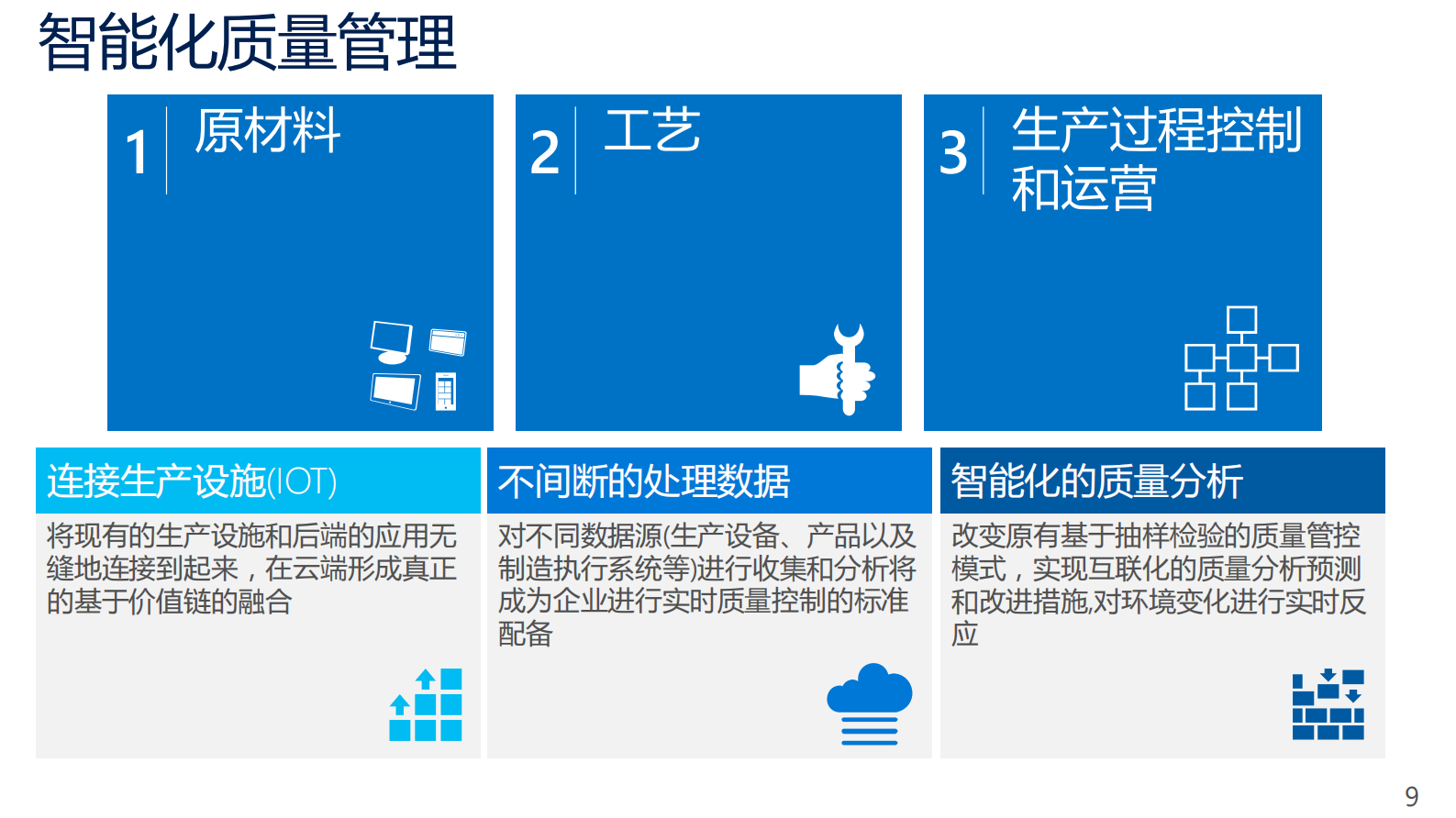 智能化质量管理

1 原材料

2 工艺

3 生产过程控制和运营

连接生产设施(IOT)

将现有的生产设施和后端的应用无缝地连接到起来，在云端形成真正的基于价值链的融合

不间断的处理数据

对不同数据源(生产设备、产品以及制造执行系统等)进行收集和分析将成为企业进行实时质量控制的标准配备

智能化的质量分析

改变原有基于抽样检验的质量管控模式，实现互联化的质量分析预测和改进措施,对环境变化进行实时反应

9